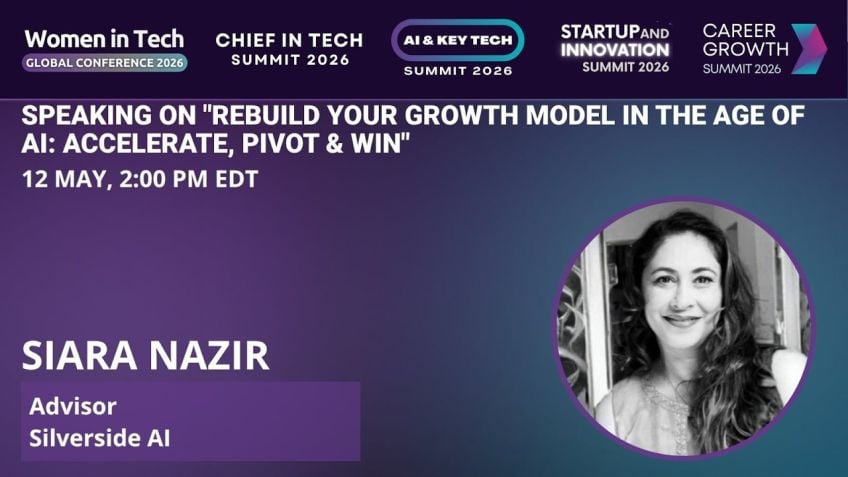 Women in Tech
GLOBAL CONFERENCE 2026

CHIEF IN TECH
SUMMIT 2026

AI & KEY TECH
SUMMIT 2026

STARTUP AND INNOVATION
SUMMIT 2026

CAREER GROWTH
SUMMIT 2026

SPEAKING ON "REBUILD YOUR GROWTH MODEL IN THE AGE OF AI: ACCELERATE, PIVOT & WIN"
12 MAY, 2:00 PM EDT

SIARA NAZIR

Advisor
Silverside AI